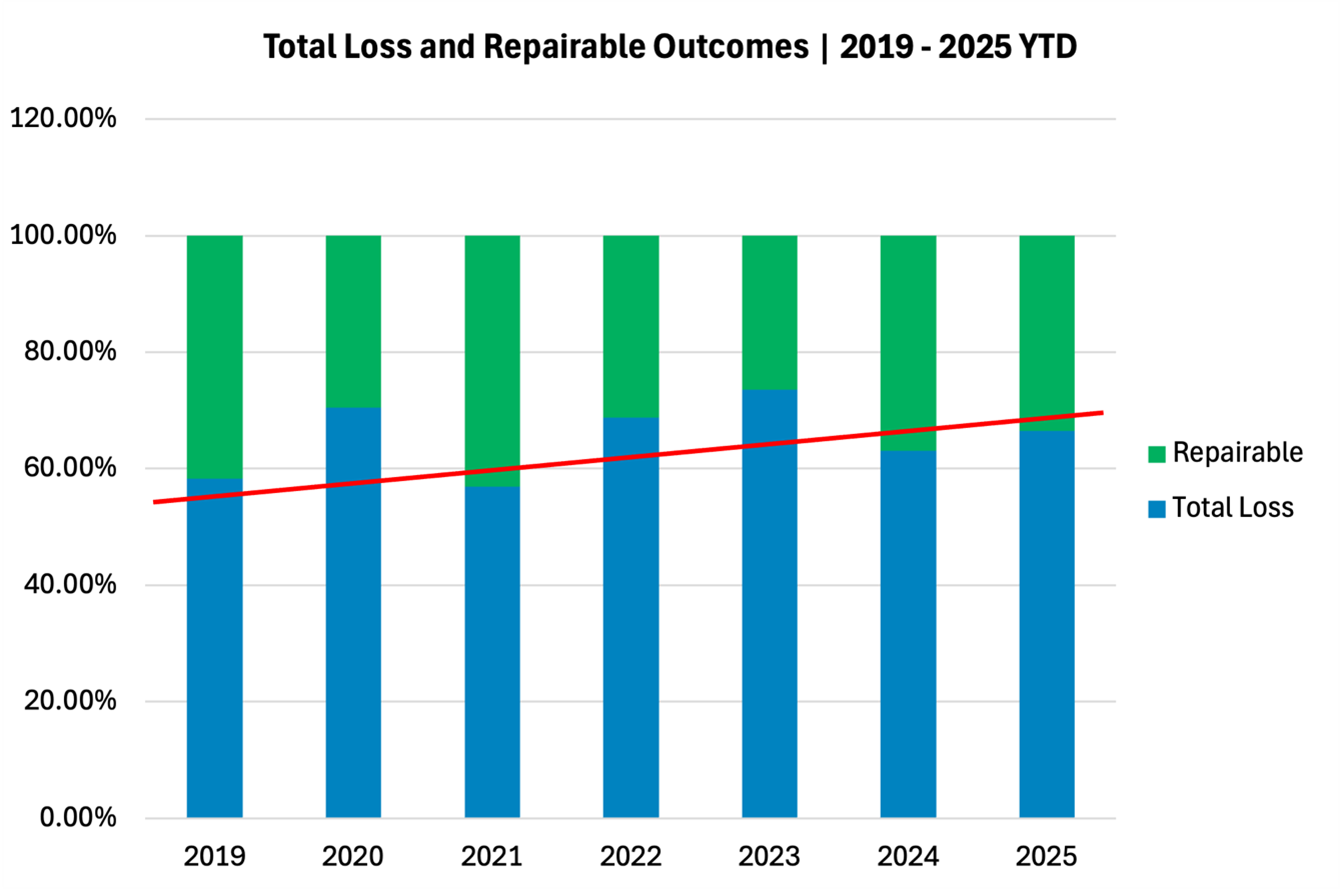 Total Loss and Repairable Outcomes | 2019 - 2025 YTD

120.00%
100.00%
80.00%
60.00%
40.00%
20.00%
0.00%

2019 2020 2021 2022 2023 2024 2025

Repairable
Total Loss